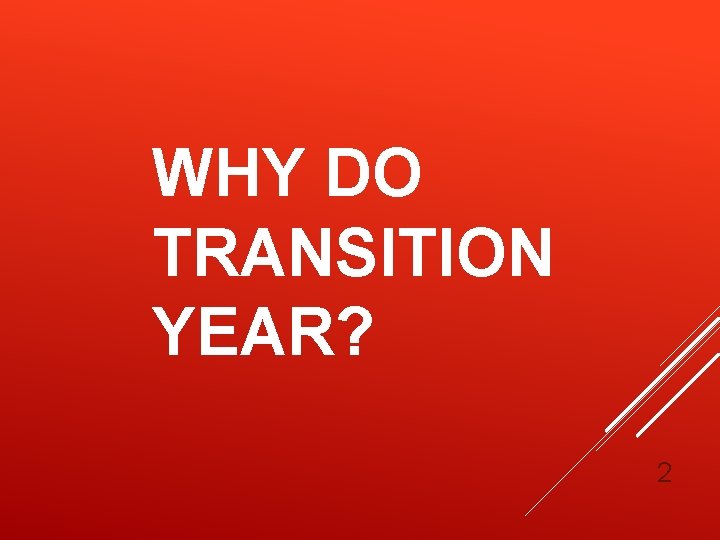 WHY DO TRANSITION YEAR?

2